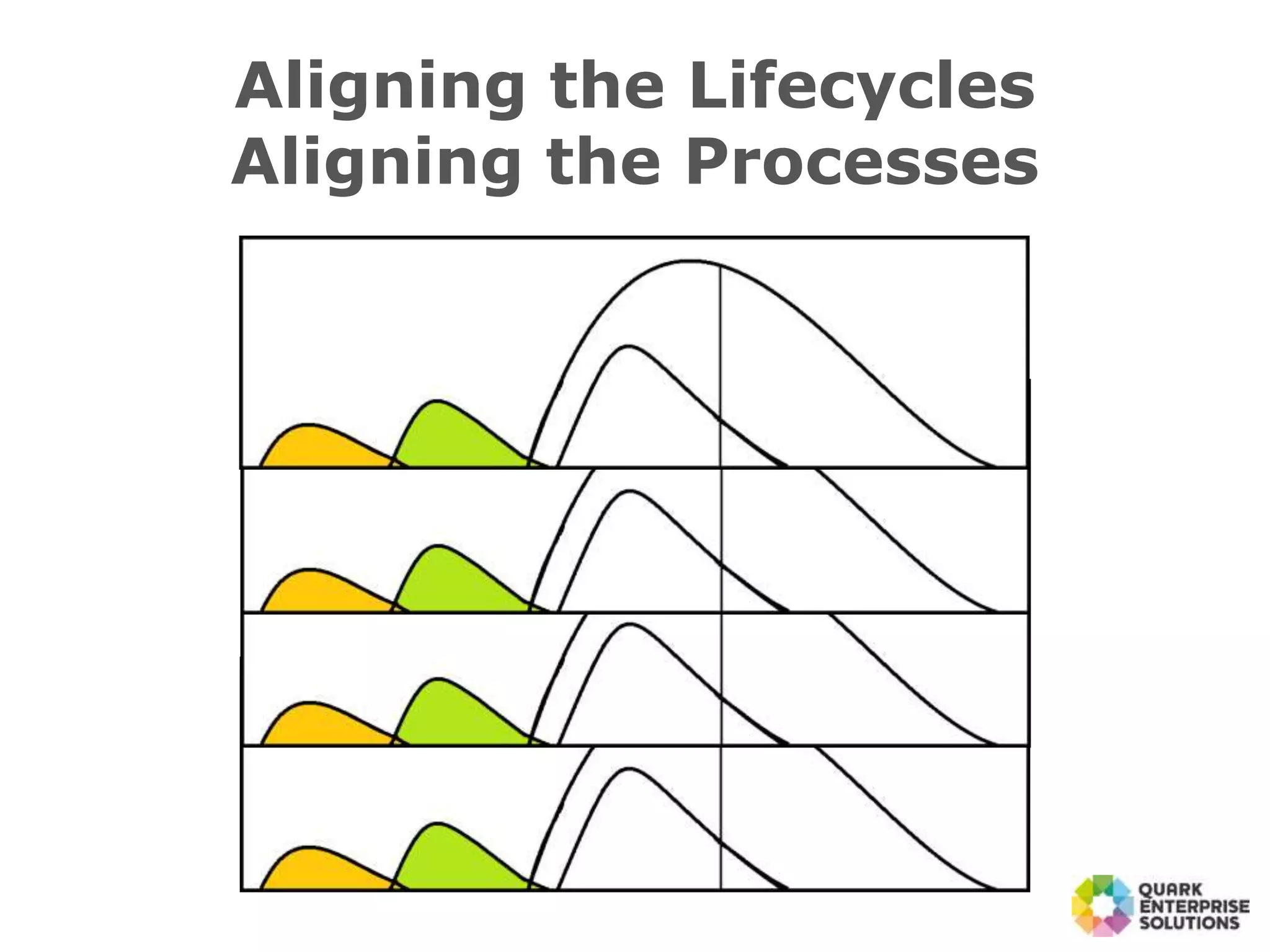 Aligning the Lifecycles
Aligning the Processes

QUARK
ENTERPRISE
SOLUTIONS